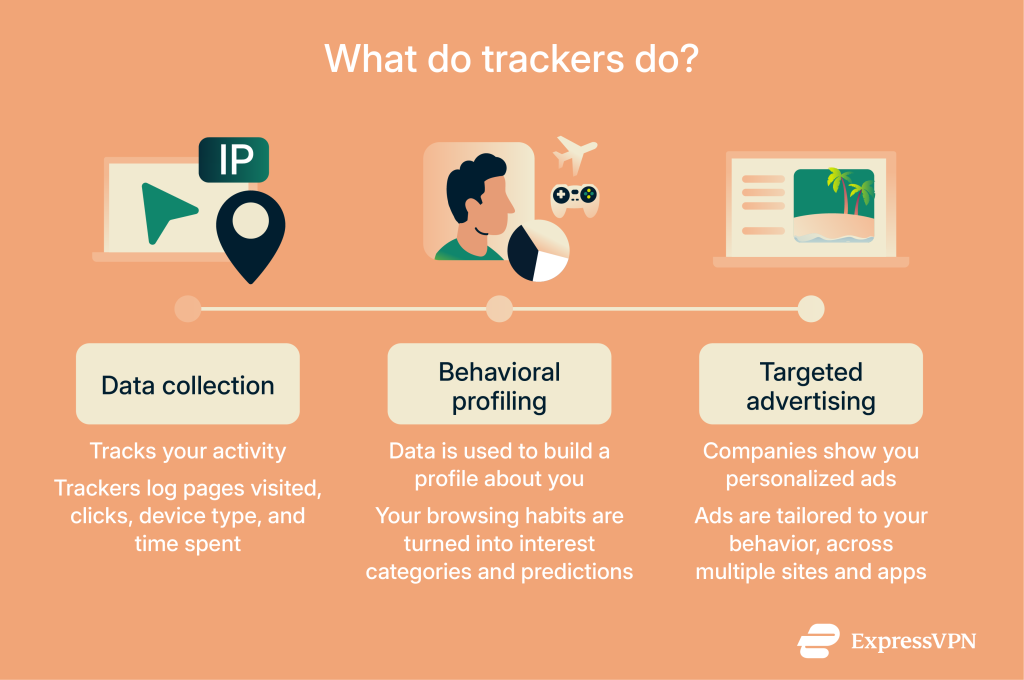 What do trackers do?

IP

Data collection

Tracks your activity

Trackers log pages visited, clicks, device type, and time spent

Behavioral profiling

Data is used to build a profile about you

Your browsing habits are turned into interest categories and predictions

Targeted advertising

Companies show you personalized ads

Ads are tailored to your behavior, across multiple sites and apps

ExpressVPN